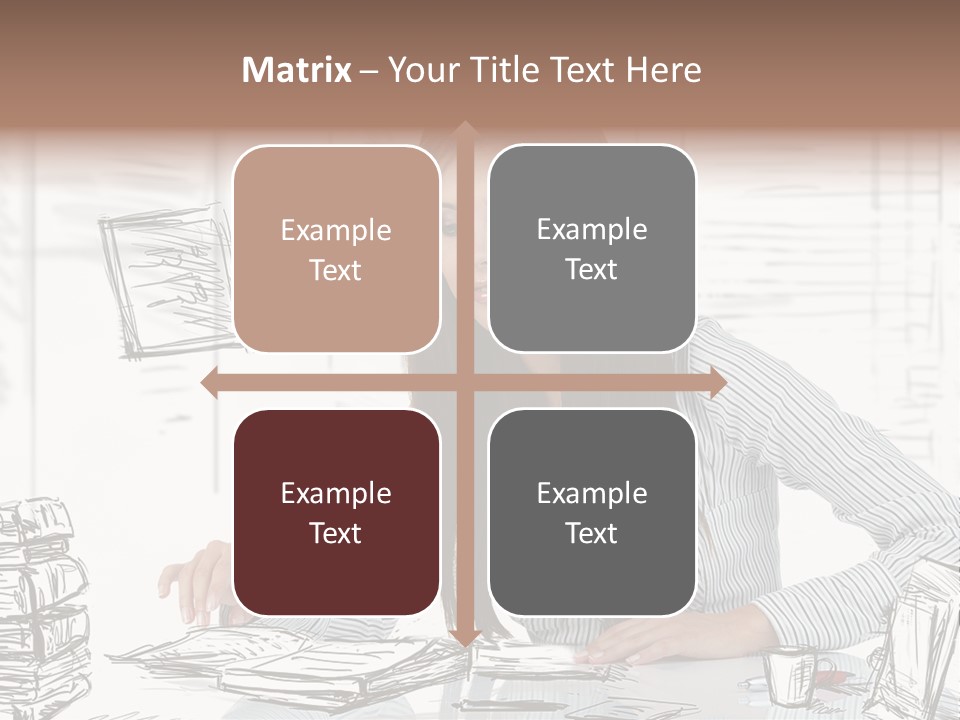 Matrix – Your Title Text Here

Example Text

Example Text

Example Text

Example Text